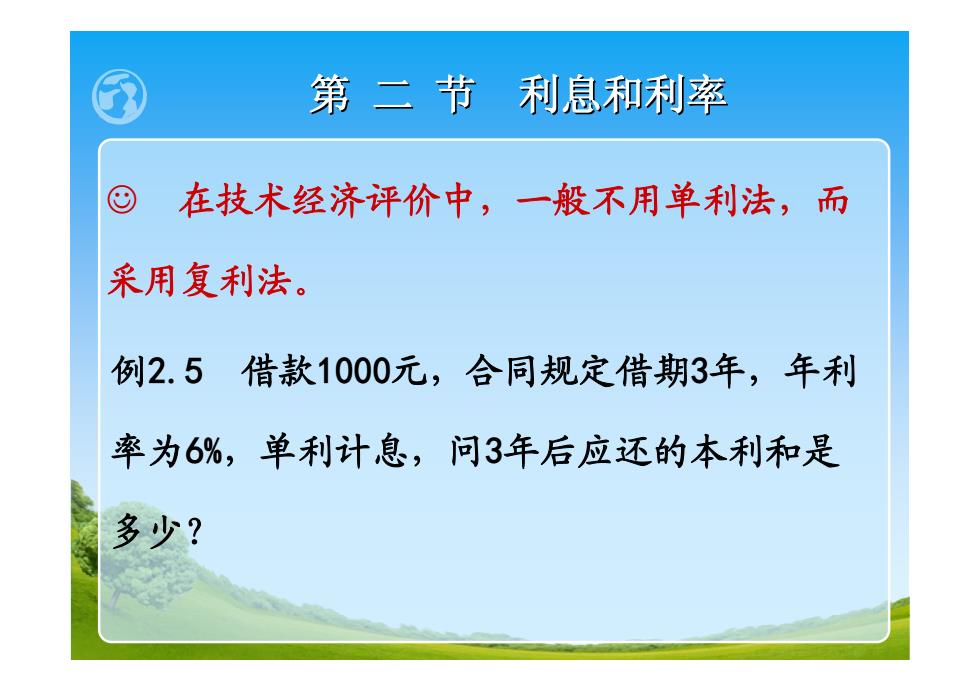 第 二 节 利息和利率

☺ 在技术经济评价中，一般不用单利法，而采用复利法。

例2.5 借款1000元，合同规定借期3年，年利率为6%，单利计息，问3年后应还的本利和是多少？